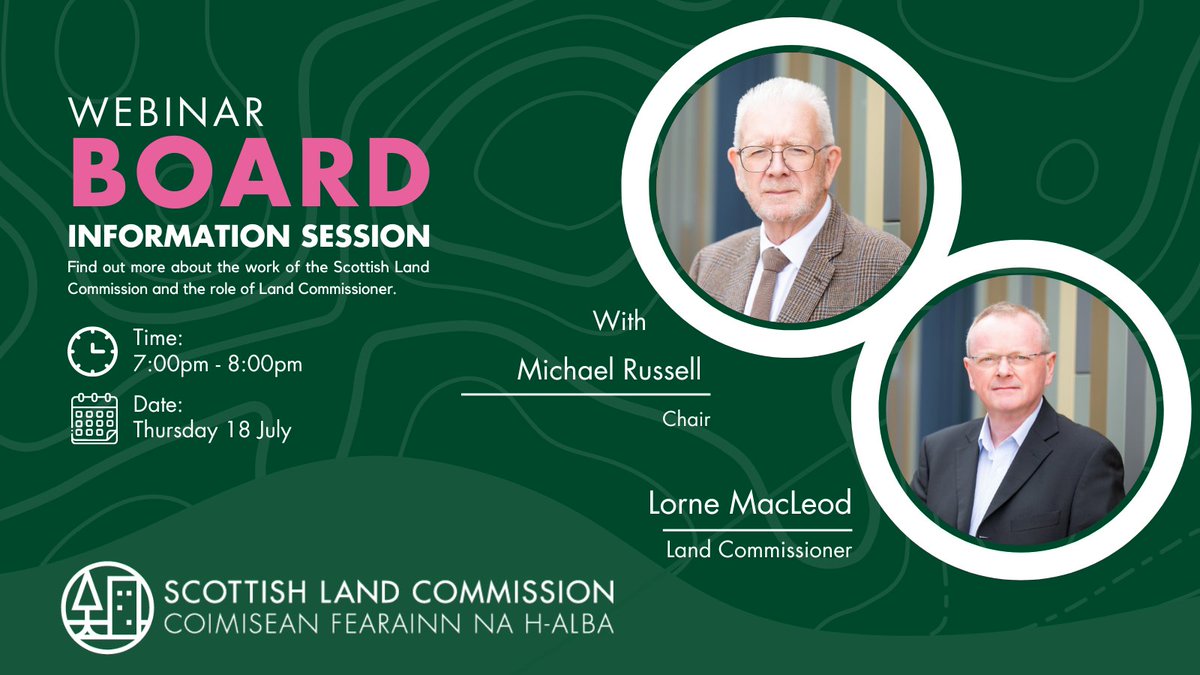 WEBINAR
BOARD
INFORMATION SESSION

Find out more about the work of the Scottish Land Commission and the role of Land Commissioner.

Time:
7:00pm - 8:00pm

Date:
Thursday 18 July

With

Michael Russell

Chair

Lorne MacLeod

Land Commissioner

SCOTTISH LAND COMMISSION
COIMISEAN FEARAINN NA H-ALBA